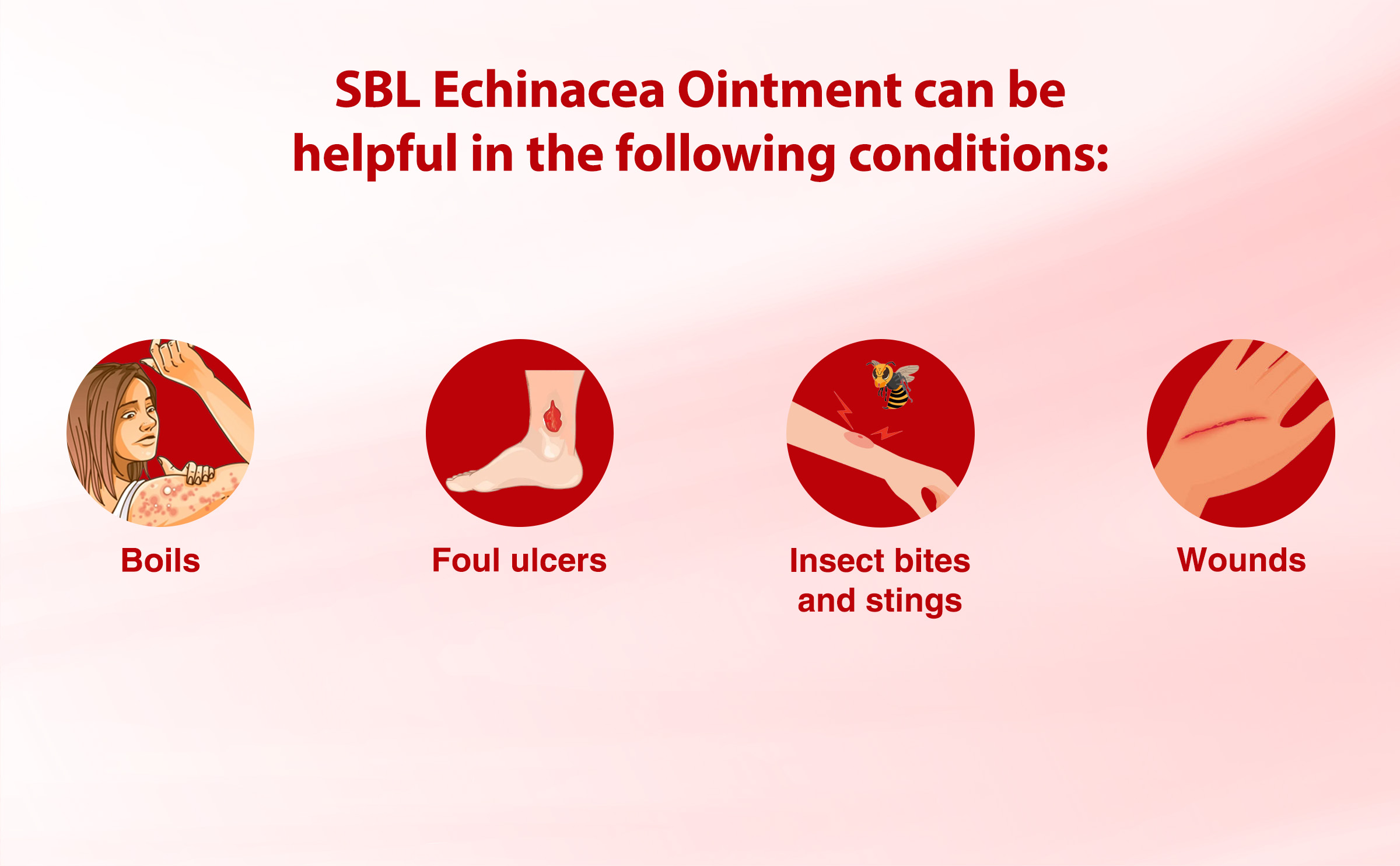 SBL Echinacea Ointment can be helpful in the following conditions:

Boils

Foul ulcers

Insect bites and stings

Wounds